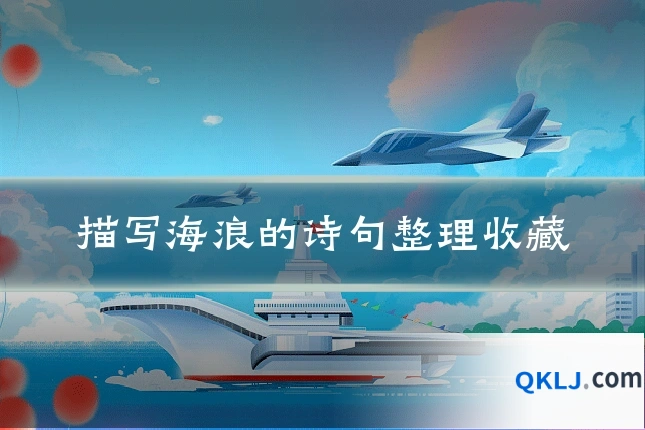 描写海浪的诗句整理收藏

QKLJ.com